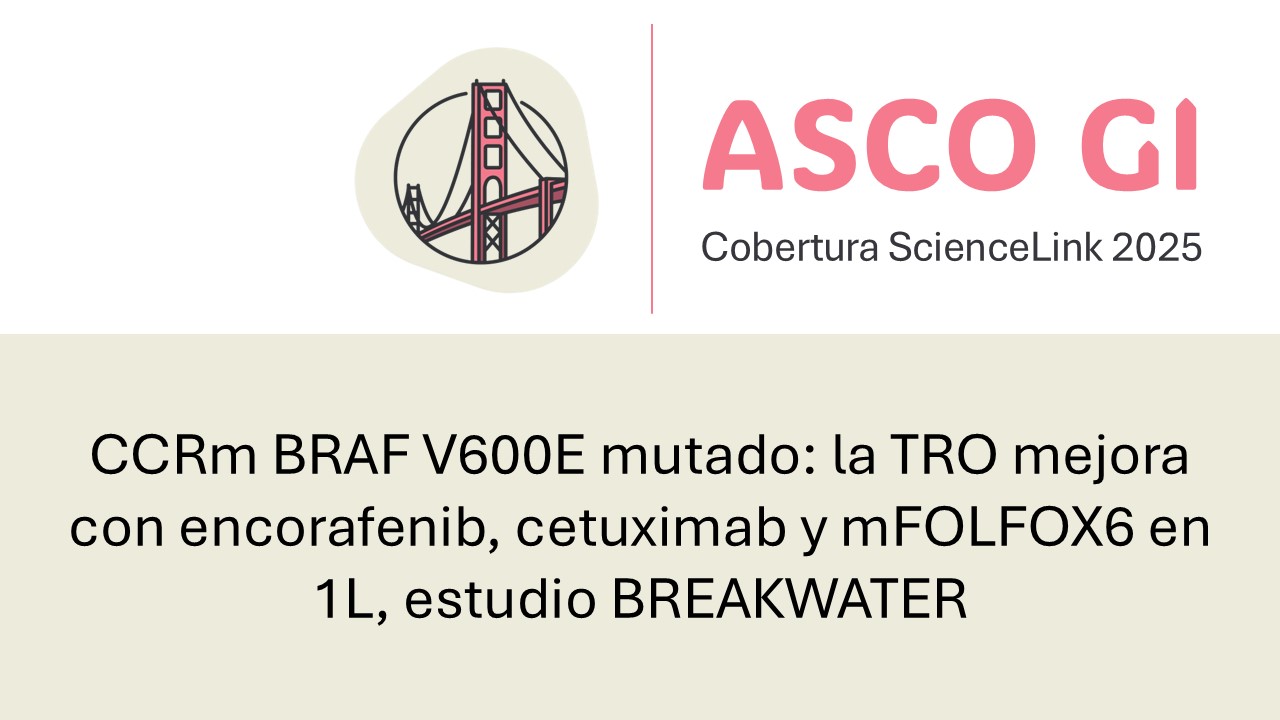 ASCO GI
Cobertura ScienceLink 2025

CCRm BRAF V600E mutado: la TRO mejora con encorafenib, cetuximab y mFOLFOX6 en 1L, estudio BREAKWATER